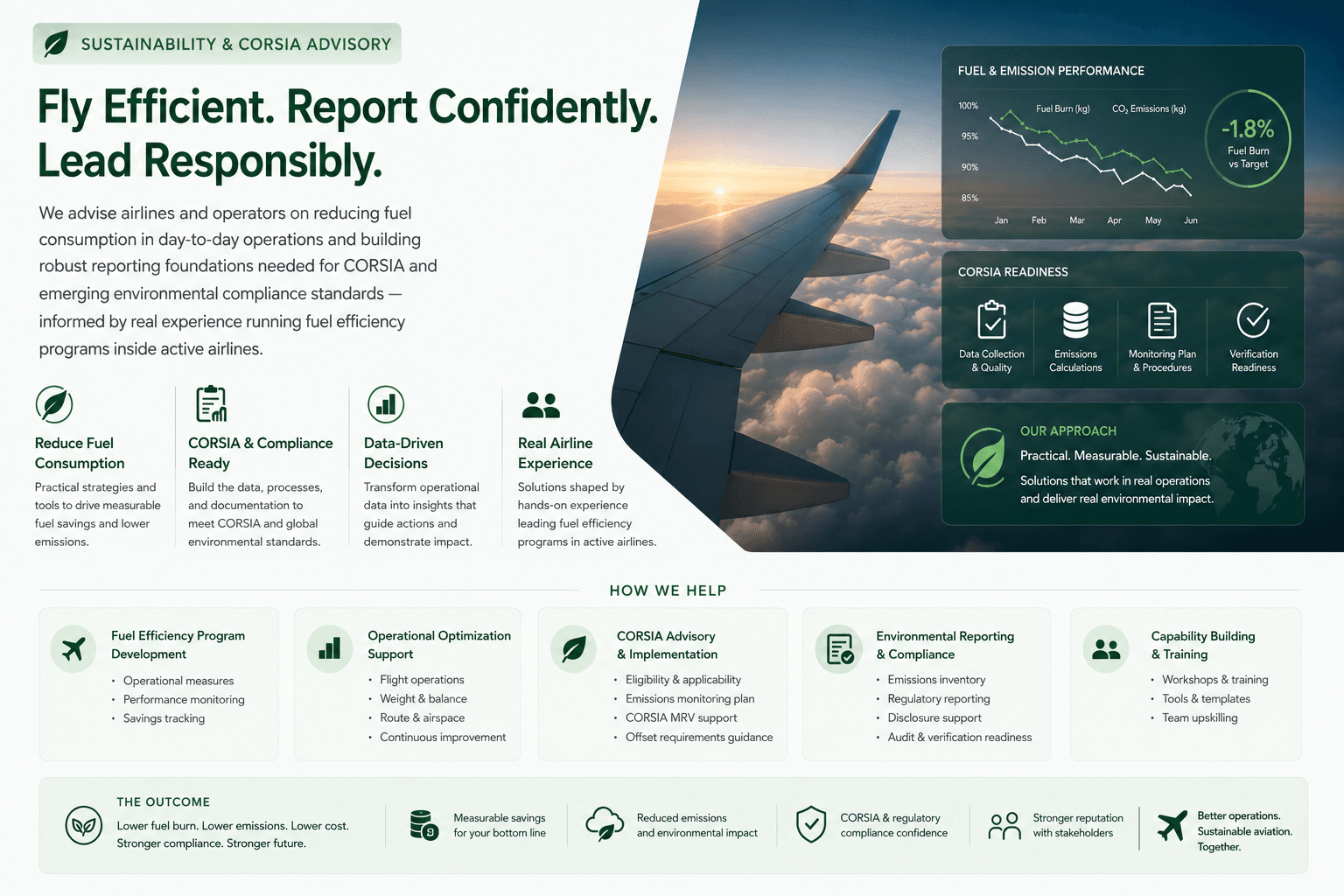 SUSTAINABILITY & CORSIA ADVISORY

Fly Efficient. Report Confidently. Lead Responsibly.

We advise airlines and operators on reducing fuel consumption in day-to-day operations and building robust reporting foundations needed for CORSIA and emerging environmental compliance standards — informed by real experience running fuel efficiency programs inside active airlines.

Reduce Fuel Consumption
Practical strategies and tools to drive measurable fuel savings and lower emissions.

CORSIA & Compliance Ready
Build the data, processes, and documentation to meet CORSIA and global environmental standards.

Data-Driven Decisions
Transform operational data into insights that guide actions and demonstrate impact.

Real Airline Experience
Solutions shaped by hands-on experience leading fuel efficiency programs in active airlines.

FUEL & EMISSION PERFORMANCE
100%
95%
90%
85%
Fuel Burn (kg)
$CO_2$ Emissions (kg)
Jan Feb Mar Apr May Jun
-1.8%
Fuel Burn vs Target

CORSIA READINESS
Data Collection & Quality
Emissions Calculations
Monitoring Plan & Procedures
Verification Readiness

OUR APPROACH
Practical. Measurable. Sustainable.
Solutions that work in real operations and deliver real environmental impact.

HOW WE HELP

Fuel Efficiency Program Development
• Operational measures
• Performance monitoring
• Savings tracking

Operational Optimization Support
• Flight operations
• Weight & balance
• Route & airspace
• Continuous improvement

CORSIA Advisory & Implementation
• Eligibility & applicability
• Emissions monitoring plan
• CORSIA MRV support
• Offset requirements guidance

Environmental Reporting & Compliance
• Emissions inventory
• Regulatory reporting
• Disclosure support
• Audit & verification readiness

Capability Building & Training
• Workshops & training
• Tools & templates
• Team upskilling

THE OUTCOME
Lower fuel burn. Lower emissions. Lower cost. Stronger compliance. Stronger future.

Measurable savings for your bottom line

Reduced emissions and environmental impact

CORSIA & regulatory compliance confidence

Stronger reputation with stakeholders

Better operations. Sustainable aviation. Together.